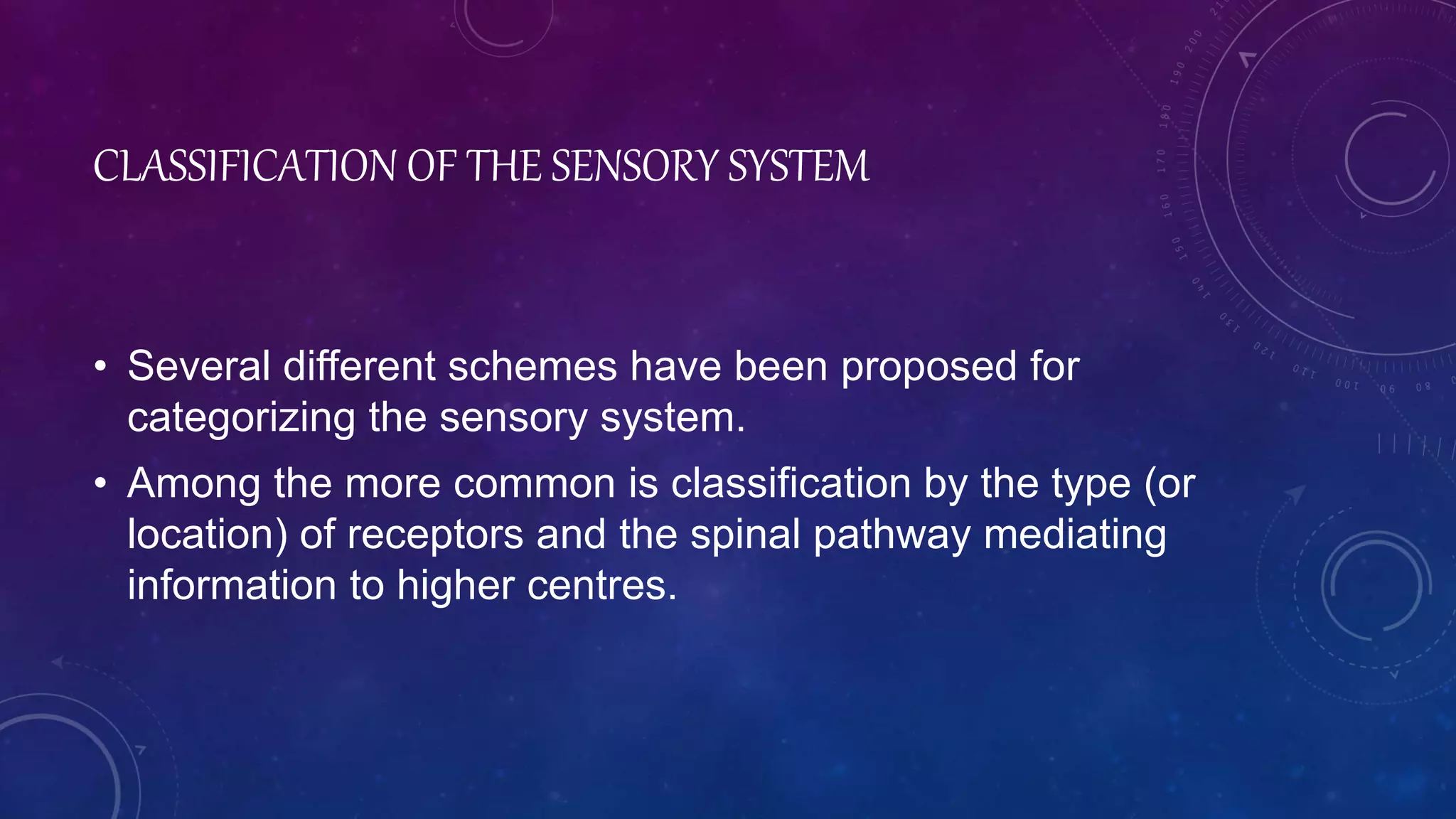 CLASSIFICATION OF THE SENSORY SYSTEM

• Several different schemes have been proposed for categorizing the sensory system.

• Among the more common is classification by the type (or location) of receptors and the spinal pathway mediating information to higher centres.